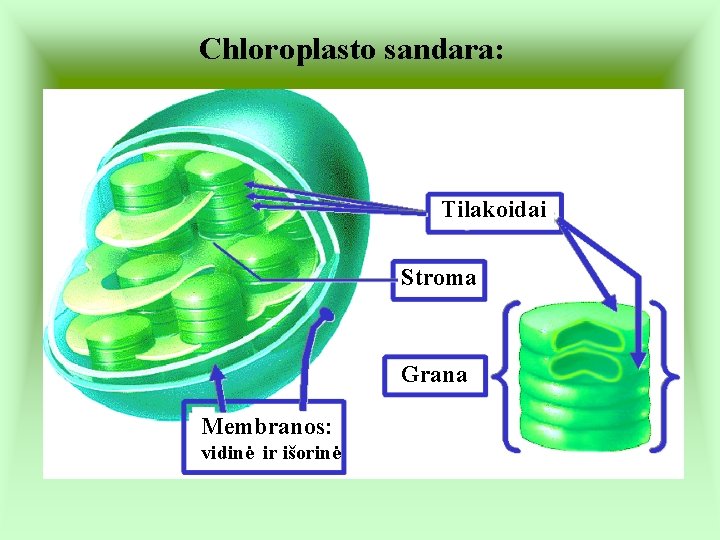 Chloroplasto sandara:

Tilakoidai

Stroma

Grana

Membranos:
vidinė ir išorinė